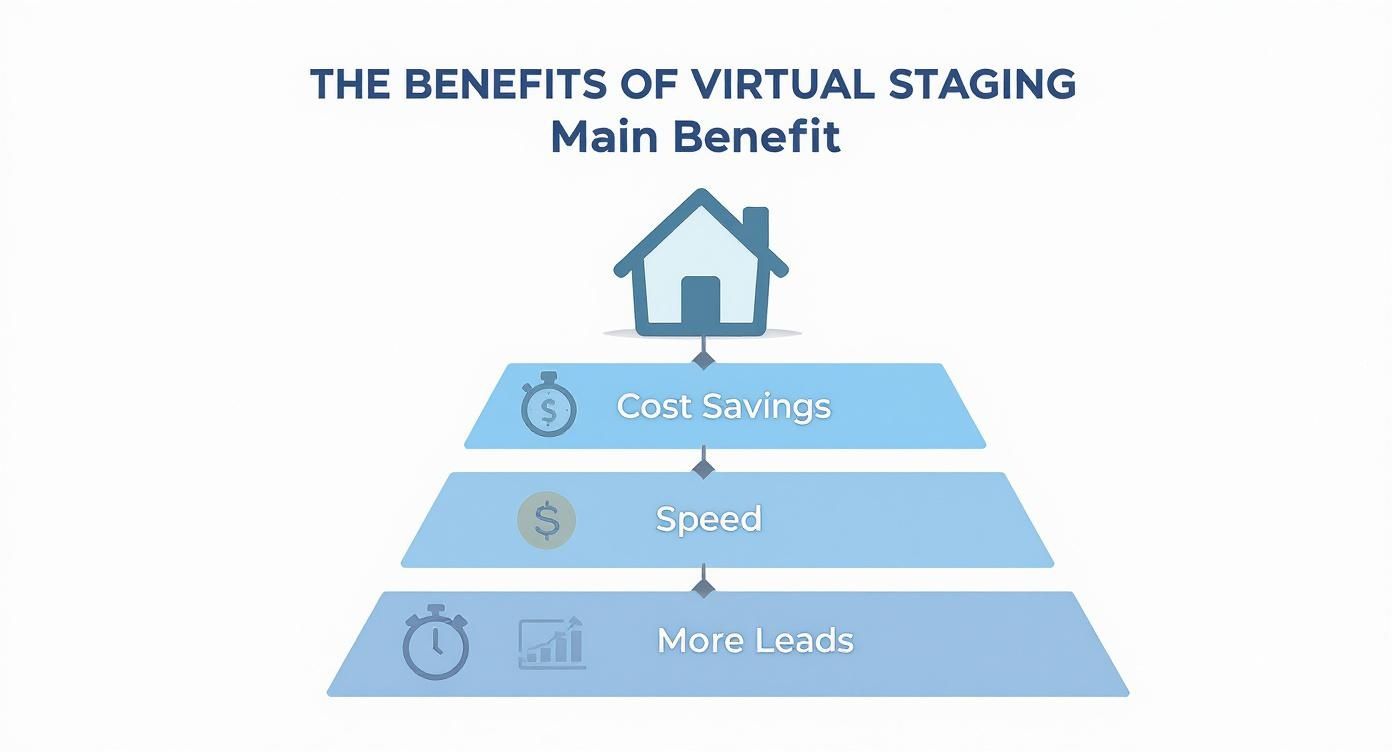 THE BENEFITS OF VIRTUAL STAGING
Main Benefit

Cost Savings

Speed

More Leads